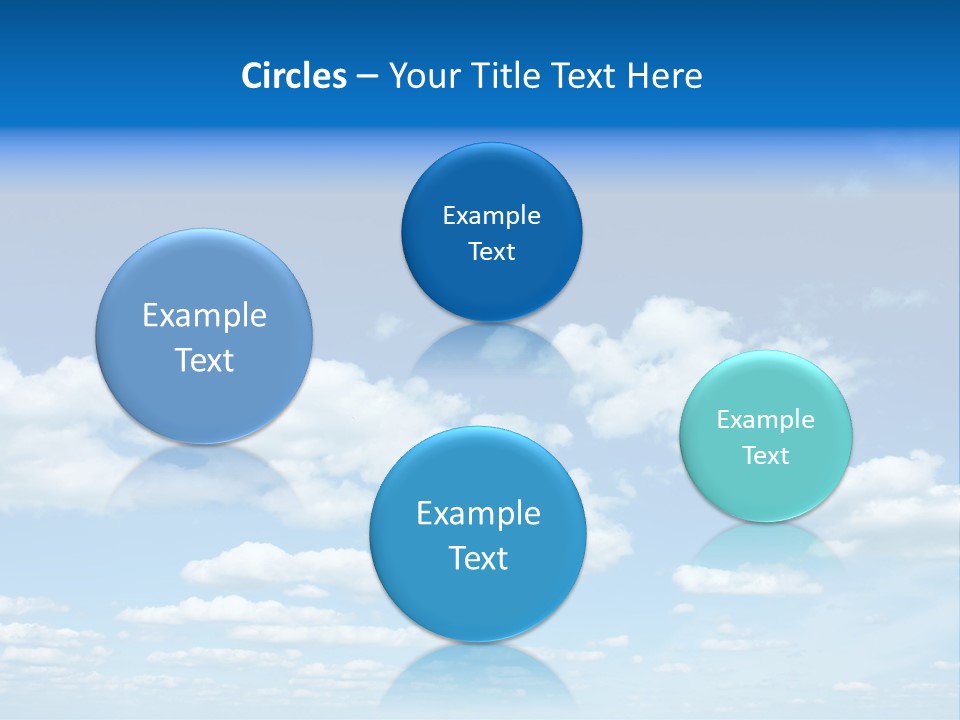 Circles – Your Title Text Here

Example Text

Example Text

Example Text

Example Text